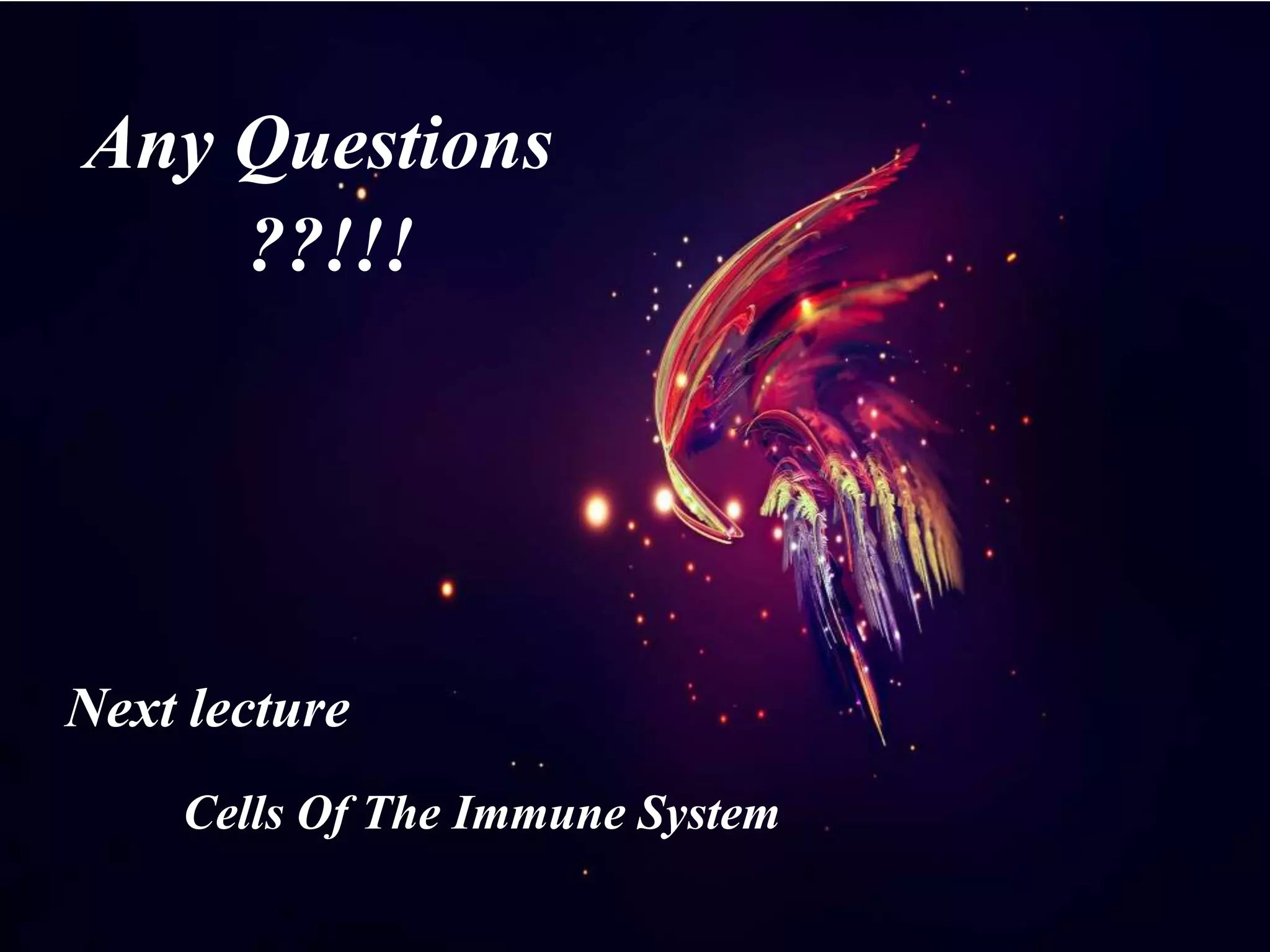 Any Questions
??!!!

Next lecture

Cells Of The Immune System